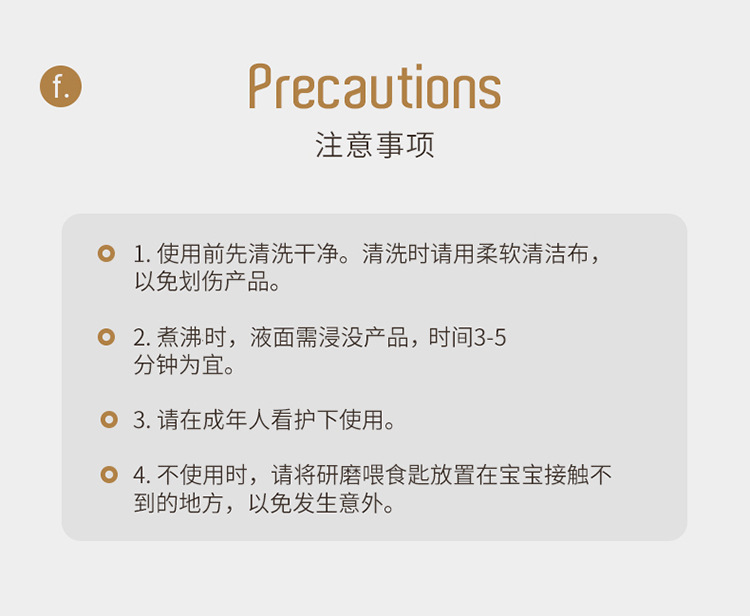 f.

Precautions

注意事项

1. 使用前先清洗干净。清洗时请用柔软清洁布，以免划伤产品。

2. 煮沸时，液面需浸没产品，时间3-5分钟为宜。

3. 请在成年人看护下使用。

4. 不使用时，请将研磨喂食匙放置在宝宝接触不到的地方，以免发生意外。